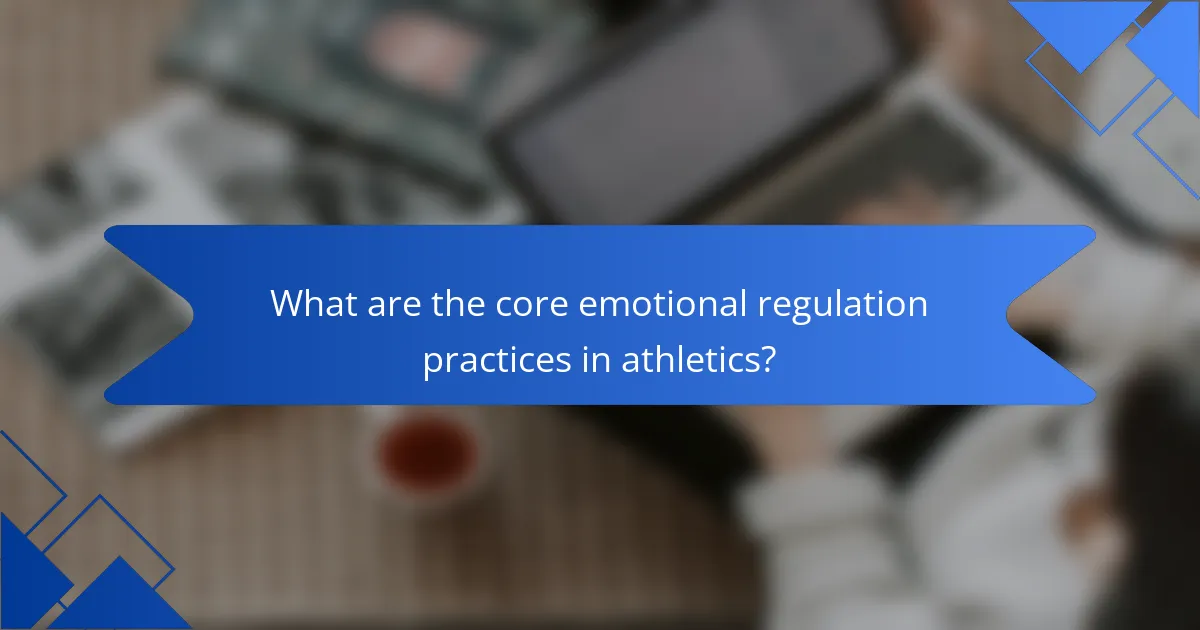 What are the core emotional regulation practices in athletics?